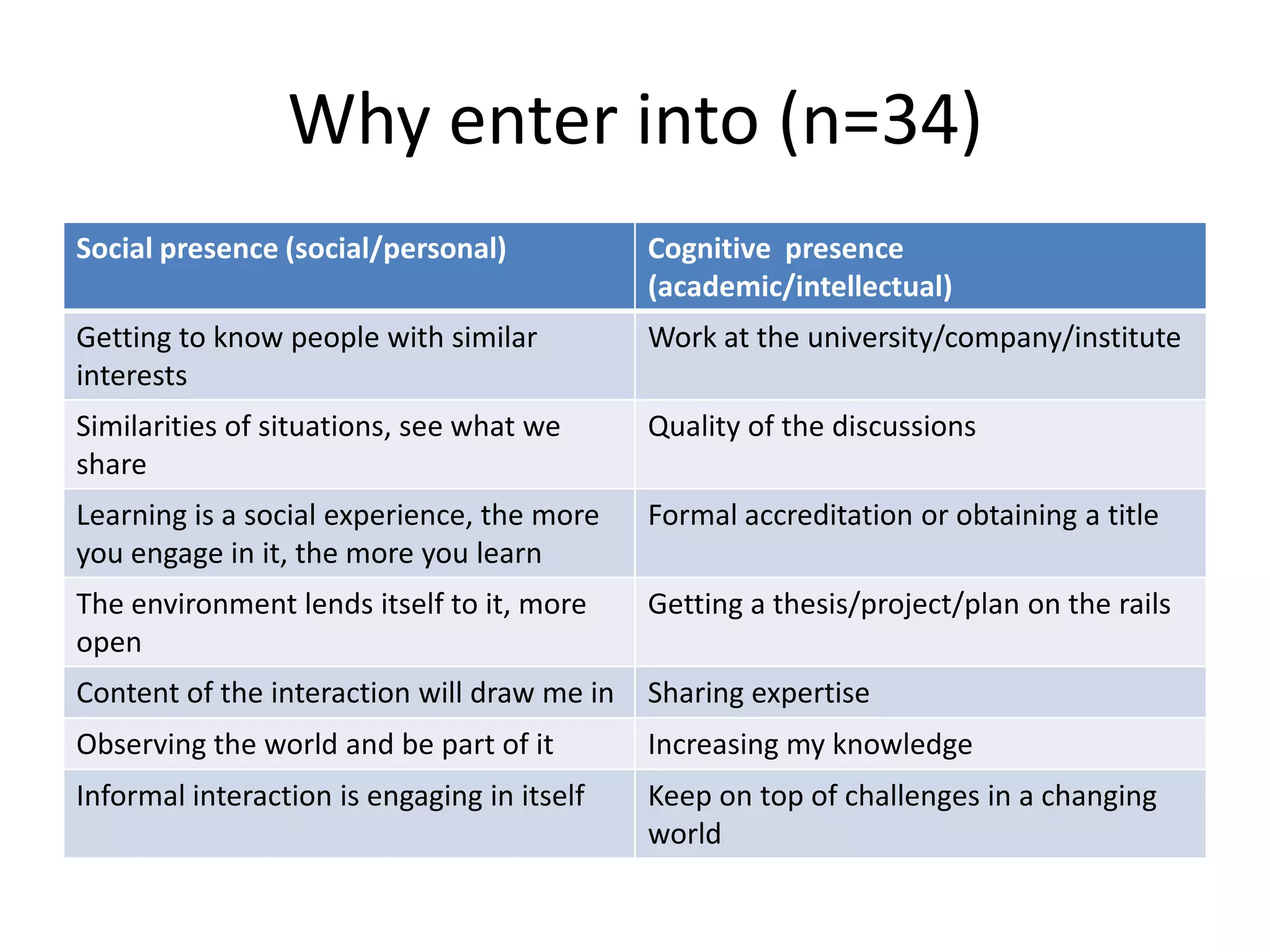 Why enter into (n=34)

| Social presence (social/personal) | Cognitive presence (academic/intellectual) |
|---|---|
| Getting to know people with similar interests | Work at the university/company/institute |
| Similarities of situations, see what we share | Quality of the discussions |
| Learning is a social experience, the more you engage in it, the more you learn | Formal accreditation or obtaining a title |
| The environment lends itself to it, more open | Getting a thesis/project/plan on the rails |
| Content of the interaction will draw me in | Sharing expertise |
| Observing the world and be part of it | Increasing my knowledge |
| Informal interaction is engaging in itself | Keep on top of challenges in a changing world |